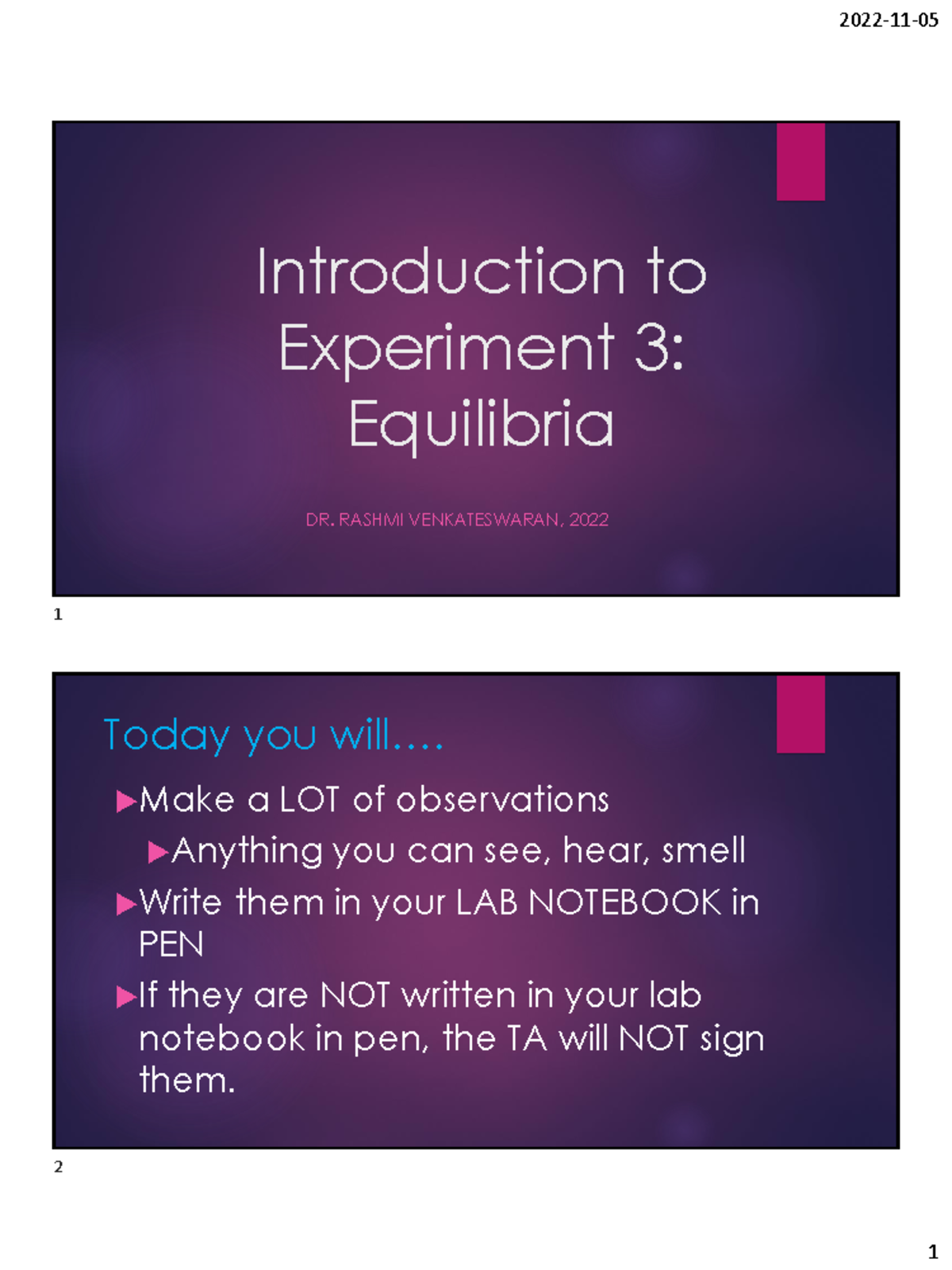 2022-11-05

Introduction to Experiment 3: Equilibria

DR. RASHMI VENKATESWARAN, 2022

1

Today you will….

▶Make a LOT of observations

▶Anything you can see, hear, smell

▶Write them in your LAB NOTEBOOK in PEN

▶If they are NOT written in your lab notebook in pen, the TA will NOT sign them.

2

1